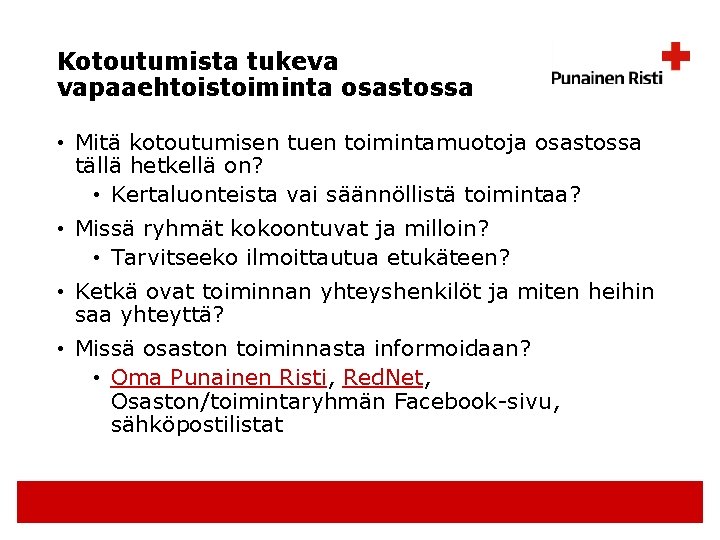 Kotoutumista tukeva vapaaehtoistoiminta osastossa

Punainen Risti

• Mitä kotoutumisen tuen toimintamuotoja osastossa tällä hetkellä on?
  • Kertaluonteista vai säännöllistä toimintaa?
• Missä ryhmät kokoontuvat ja milloin?
  • Tarvitseeko ilmoittautua etukäteen?
• Ketkä ovat toiminnan yhteyshenkilöt ja miten heihin saa yhteyttä?
• Missä osaston toiminnasta informoidaan?
  • Oma Punainen Risti, RedNet, Osaston/toimintaryhmän Facebook-sivu, sähköpostilistat